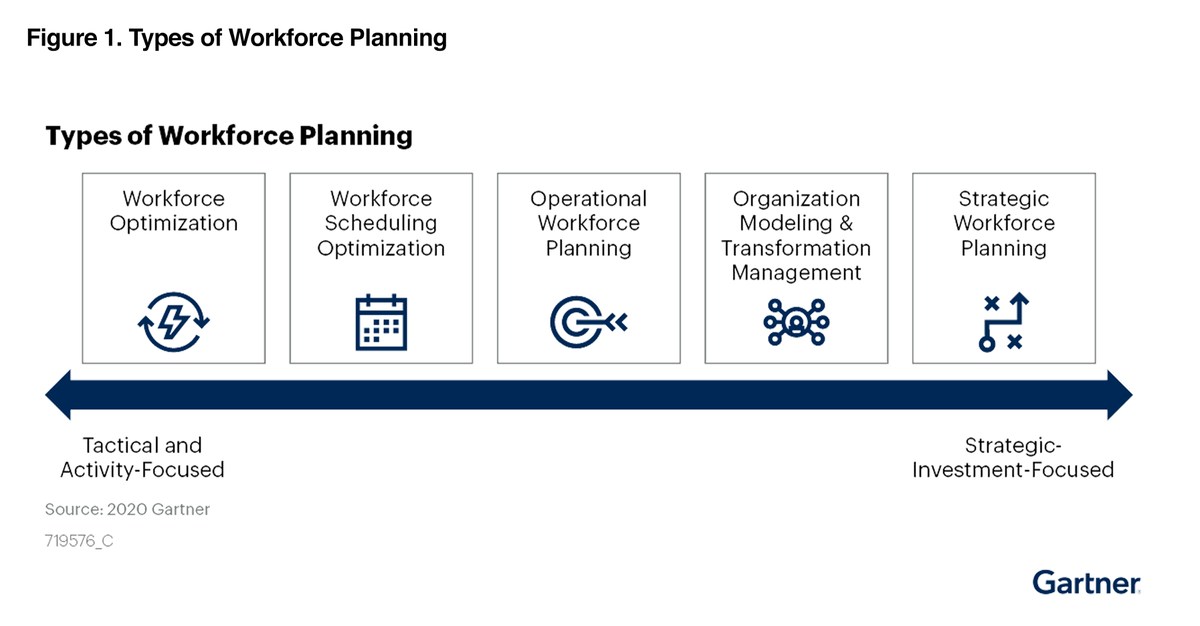 Figure 1. Types of Workforce Planning

Types of Workforce Planning

Workforce Optimization

Workforce Scheduling Optimization

Operational Workforce Planning

Organization Modeling & Transformation Management

Strategic Workforce Planning

Tactical and Activity-Focused

Strategic-Investment-Focused

Source: 2020 Gartner

719576_C

Gartner